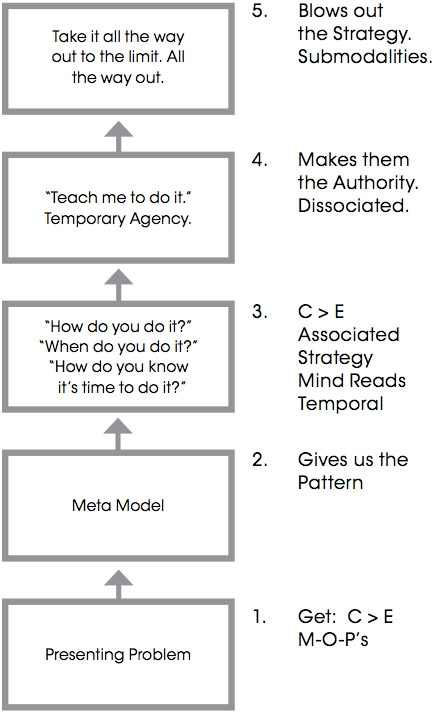 Take it all the way out to the limit. All the way out.

5. Blows out the Strategy. Submodalities.

"Teach me to do it." Temporary Agency.

4. Makes them the Authority. Dissociated.

"How do you do it?" "When do you do it?" "How do you know it's time to do it?"

3. C > E Associated Strategy Mind Reads Temporal

Meta Model

2. Gives us the Pattern

Presenting Problem

1. Get: C > E M-O-P's